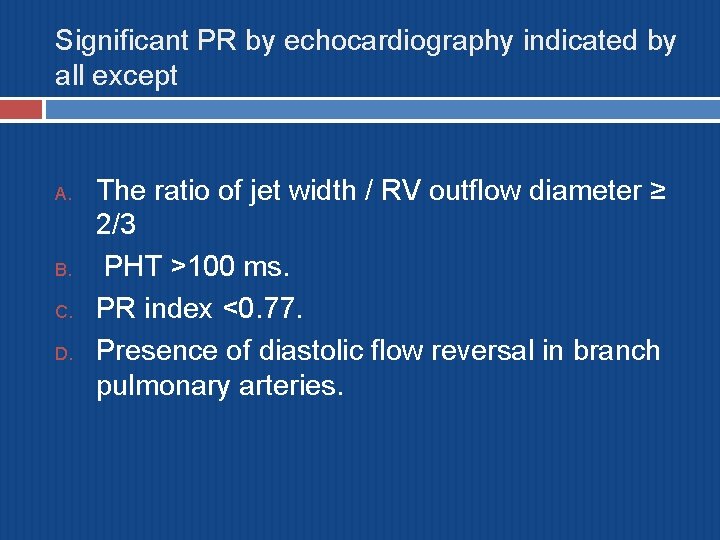 Significant PR by echocardiography indicated by all except

A. The ratio of jet width / RV outflow diameter ≥ 2/3
B. PHT >100 ms.
C. PR index <0.77.
D. Presence of diastolic flow reversal in branch pulmonary arteries.